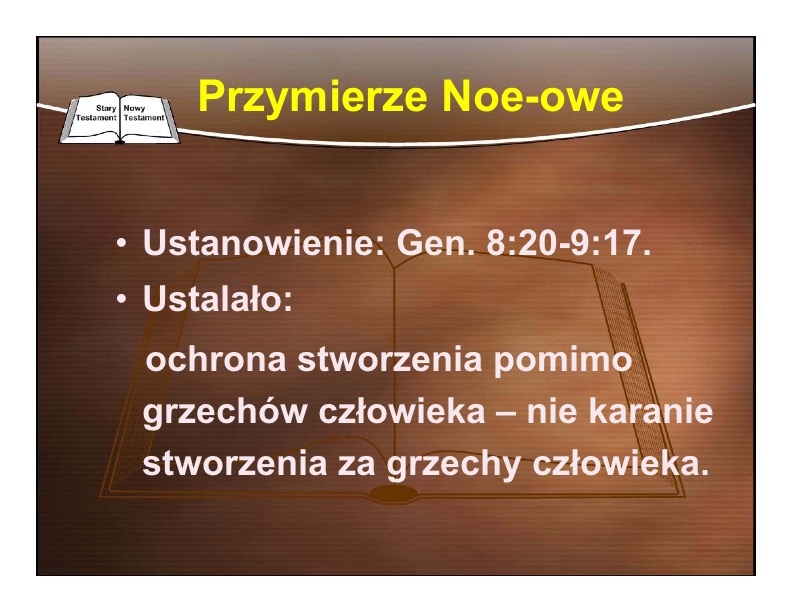 Stary Testament Nowy Testament

Przymierze Noe-owe

• Ustanowienie: Gen. 8:20-9:17.
• Ustalało:
ochrona stworzenia pomimo grzechów człowieka – nie karanie stworzenia za grzechy człowieka.